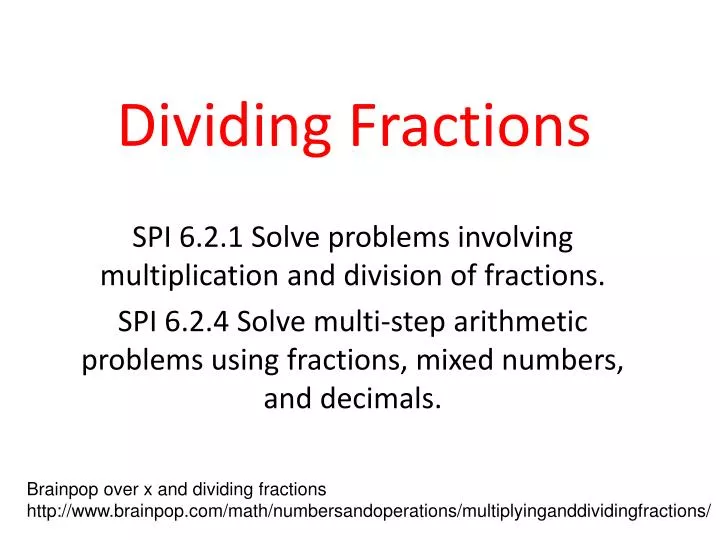 Dividing Fractions

SPI 6.2.1 Solve problems involving multiplication and division of fractions.

SPI 6.2.4 Solve multi-step arithmetic problems using fractions, mixed numbers, and decimals.

Brainpop over x and dividing fractions
http://www.brainpop.com/math/numbersandoperations/multiplyinganddividingfractions/